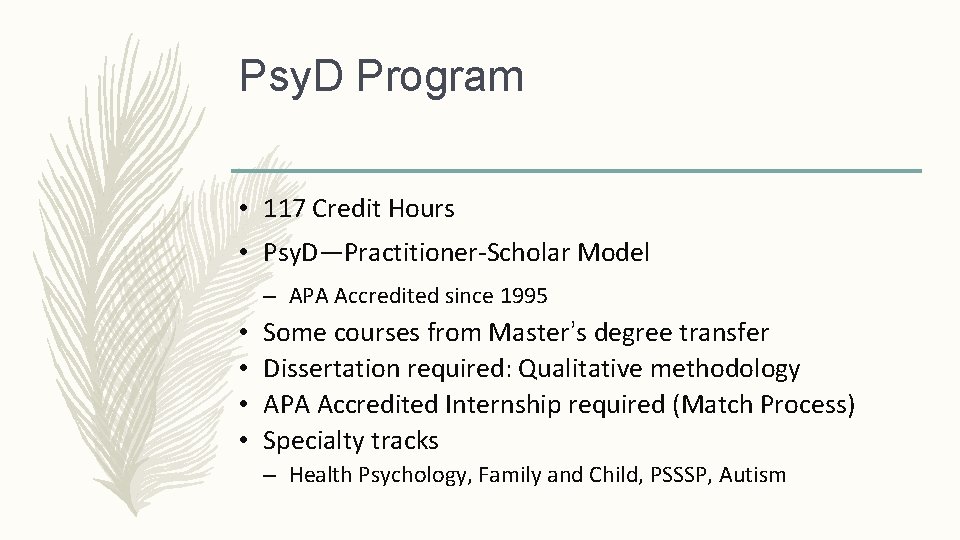 PsyD Program

• 117 Credit Hours
• PsyD—Practitioner-Scholar Model
– APA Accredited since 1995
• Some courses from Master's degree transfer
• Dissertation required: Qualitative methodology
• APA Accredited Internship required (Match Process)
• Specialty tracks
– Health Psychology, Family and Child, PSSSP, Autism